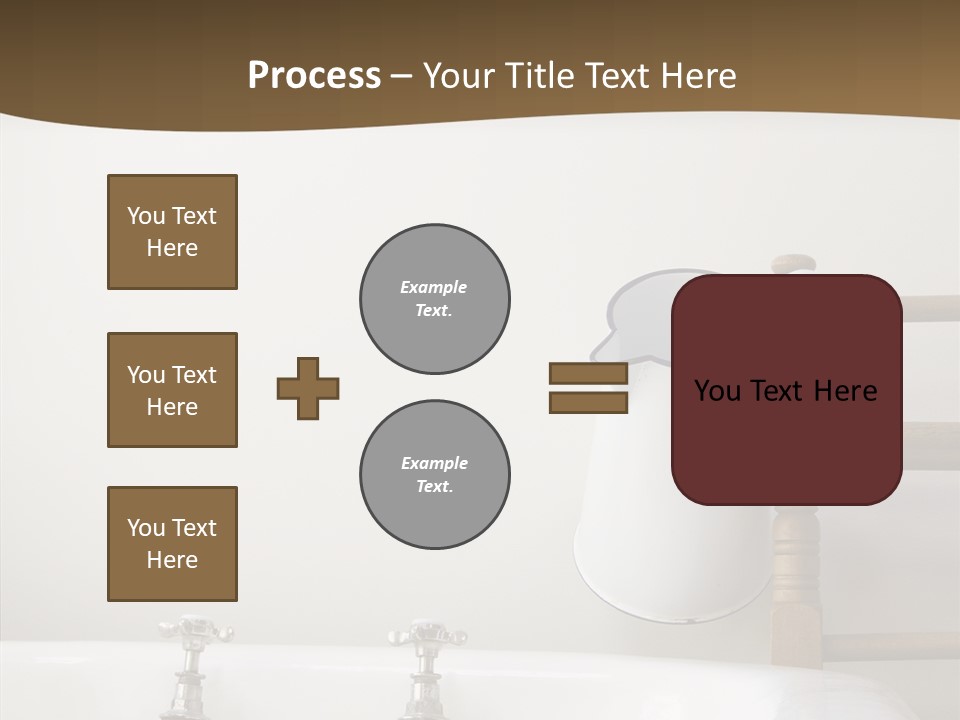 Process – Your Title Text Here

You Text Here

You Text Here

You Text Here

Example Text.

Example Text.

You Text Here